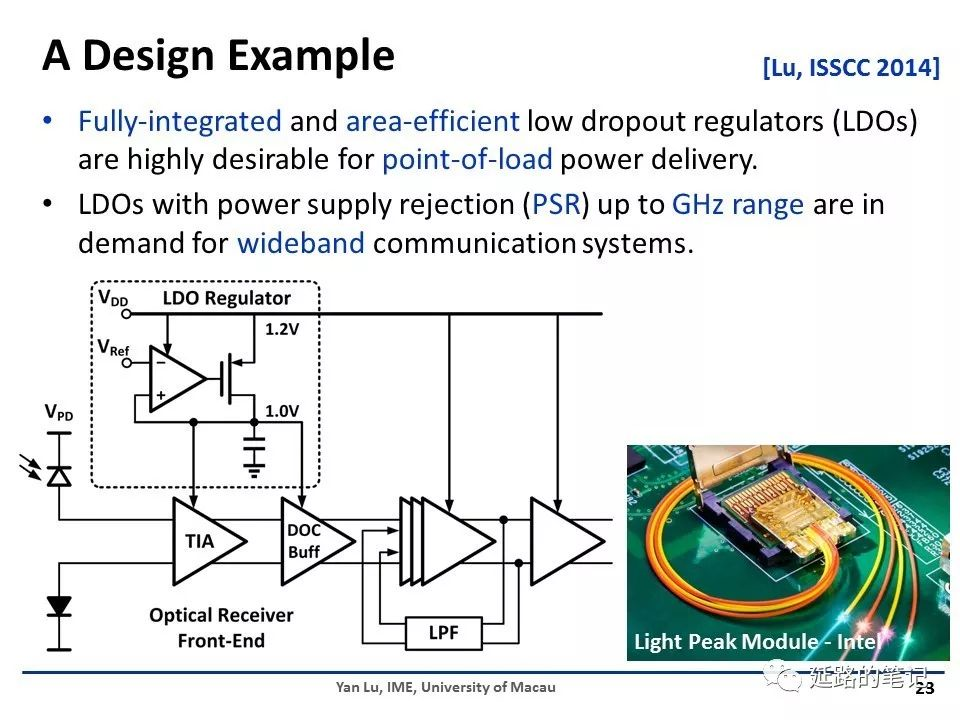 A Design Example

[Lu, ISSCC 2014]

• Fully-integrated and area-efficient low dropout regulators (LDOs) are highly desirable for point-of-load power delivery.
• LDOs with power supply rejection (PSR) up to GHz range are in demand for wideband communication systems.

$V_{DD}$
LDO Regulator
1.2V
$V_{Ref}$
−
+
1.0V
$V_{PD}$
TIA
DOC Buff
LPF
Optical Receiver Front-End

Light Peak Module - Intel

Yan Lu, IME, University of Macau
延路的笔记
23